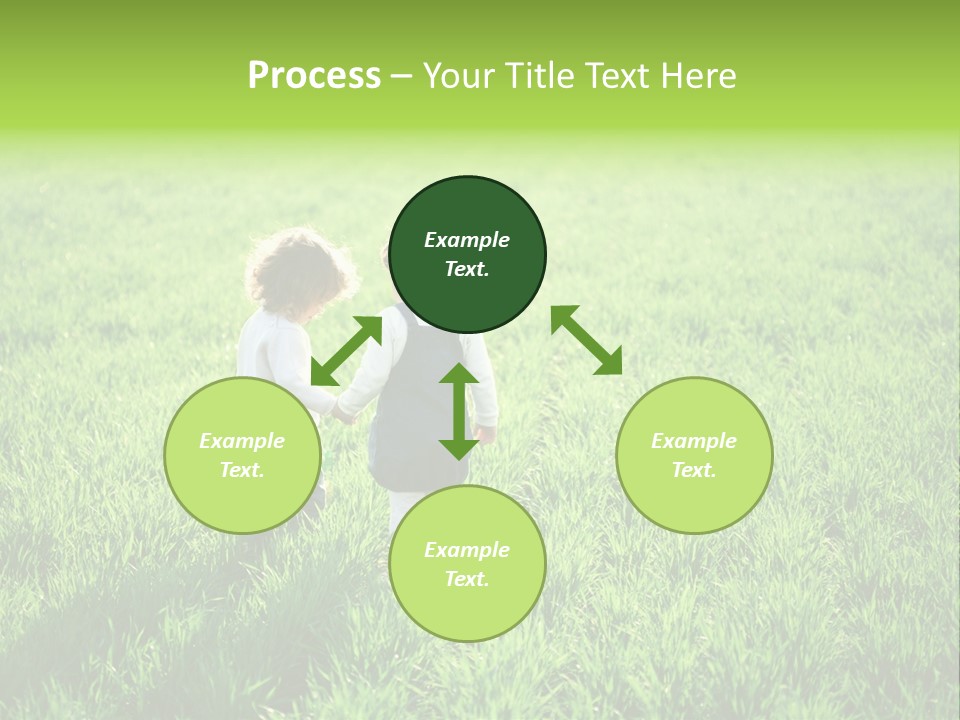 Process – Your Title Text Here

Example Text.

Example Text.

Example Text.

Example Text.